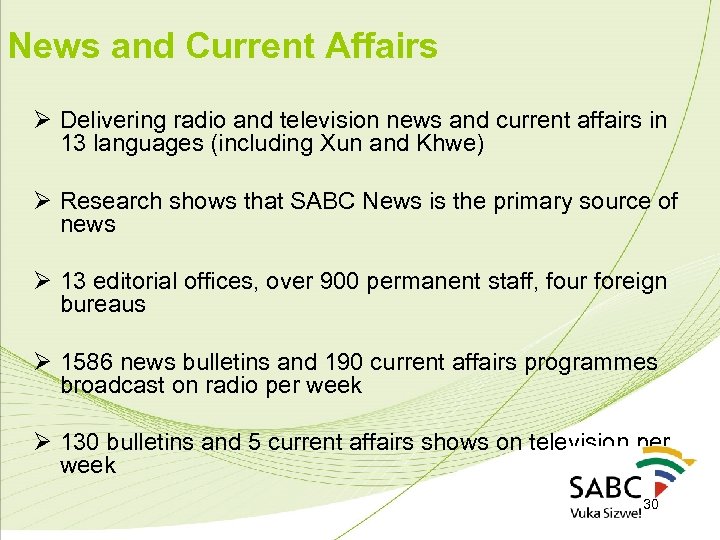 News and Current Affairs

➢ Delivering radio and television news and current affairs in 13 languages (including Xun and Khwe)

➢ Research shows that SABC News is the primary source of news

➢ 13 editorial offices, over 900 permanent staff, four foreign bureaus

➢ 1586 news bulletins and 190 current affairs programmes broadcast on radio per week

➢ 130 bulletins and 5 current affairs shows on television per week

SABC
Vuka Sizwe!
30